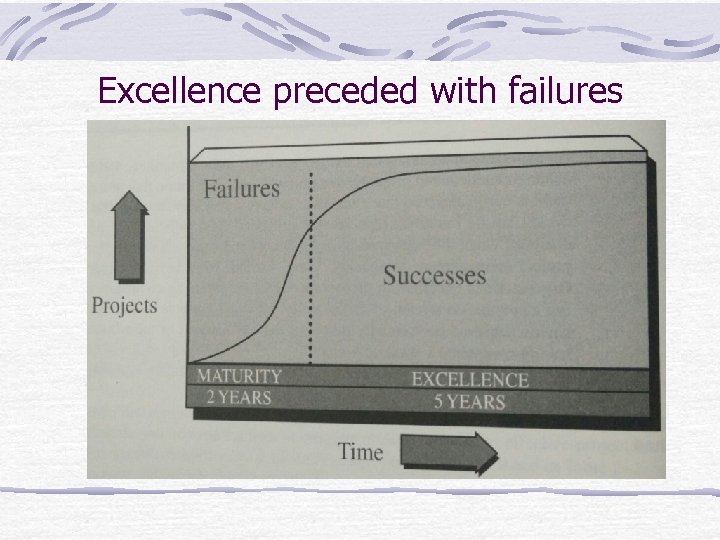 Excellence preceded with failures

Failures

Successes

Projects

MATURITY
2 YEARS

EXCELLENCE
5 YEARS

Time